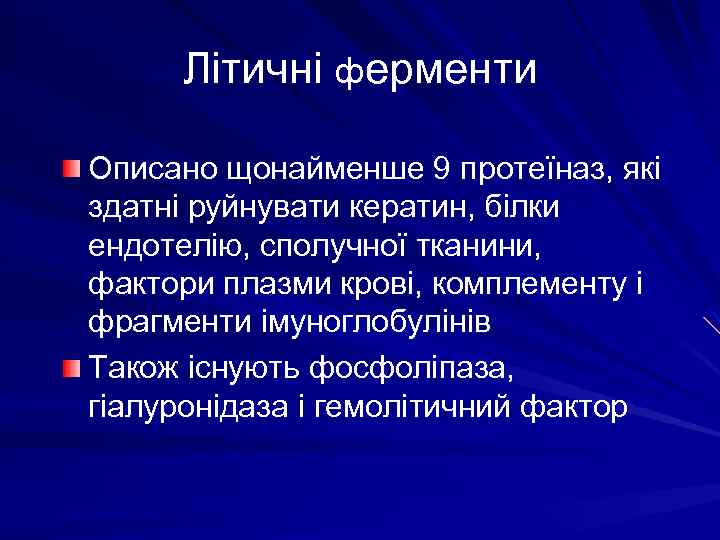 Літичні ферменти

Описано щонайменше 9 протеїназ, які здатні руйнувати кератин, білки ендотелію, сполучної тканини, фактори плазми крові, комплементу і фрагменти імуноглобулінів

Також існують фосфоліпаза, гіалуронідаза і гемолітичний фактор